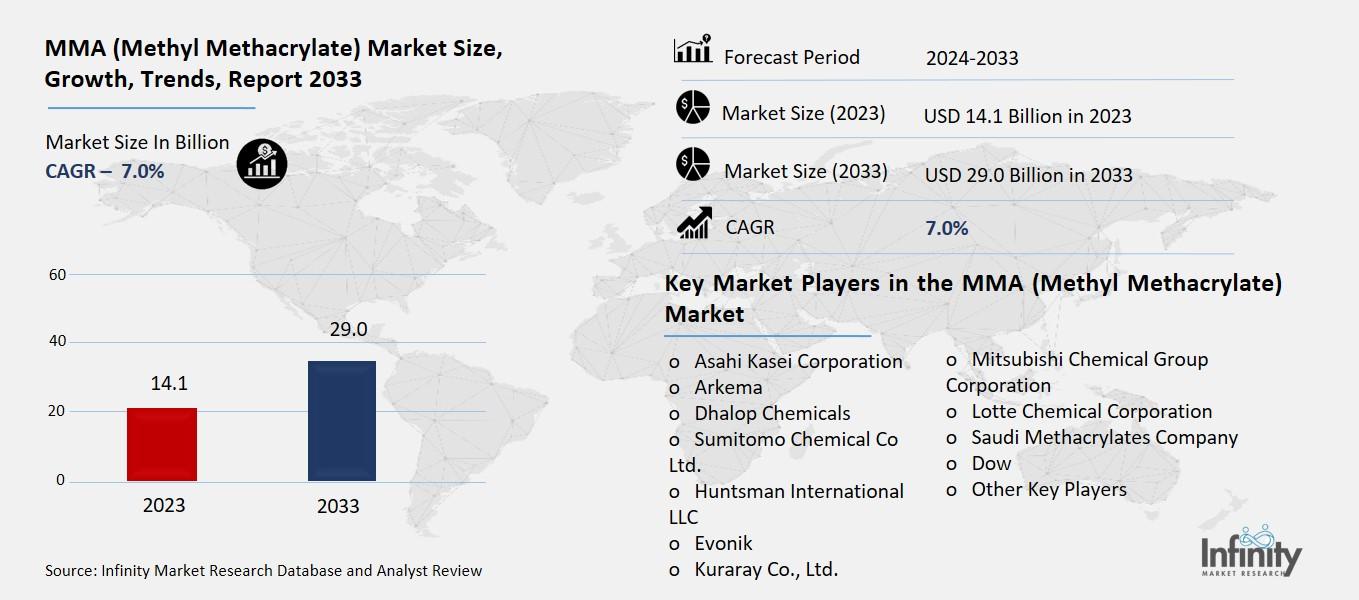 MMA (Methyl Methacrylate) Market Size, Growth, Trends, Report 2033

Market Size In Billion
CAGR – 7.0%

60
40
20
0

14.1
29.0

2023
2033

Source: Infinity Market Research Database and Analyst Review

| Forecast Period | 2024-2033 |
|---|---|
| Market Size (2023) | USD 14.1 Billion in 2023 |
| Market Size (2033) | USD 29.0 Billion in 2033 |
| CAGR | 7.0% |

Key Market Players in the MMA (Methyl Methacrylate) Market

o Asahi Kasei Corporation
o Arkema
o Dhalop Chemicals
o Sumitomo Chemical Co Ltd.
o Huntsman International LLC
o Evonik
o Kuraray Co., Ltd.

o Mitsubishi Chemical Group Corporation
o Lotte Chemical Corporation
o Saudi Methacrylates Company
o Dow
o Other Key Players

Infinity
MARKET RESEARCH